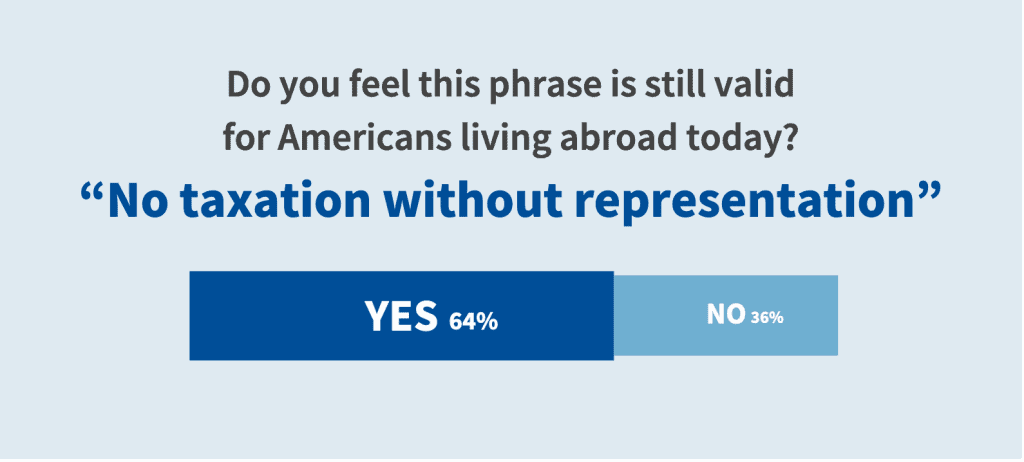 Do you feel this phrase is still valid for Americans living abroad today?

“No taxation without representation”

YES 64%

NO 36%